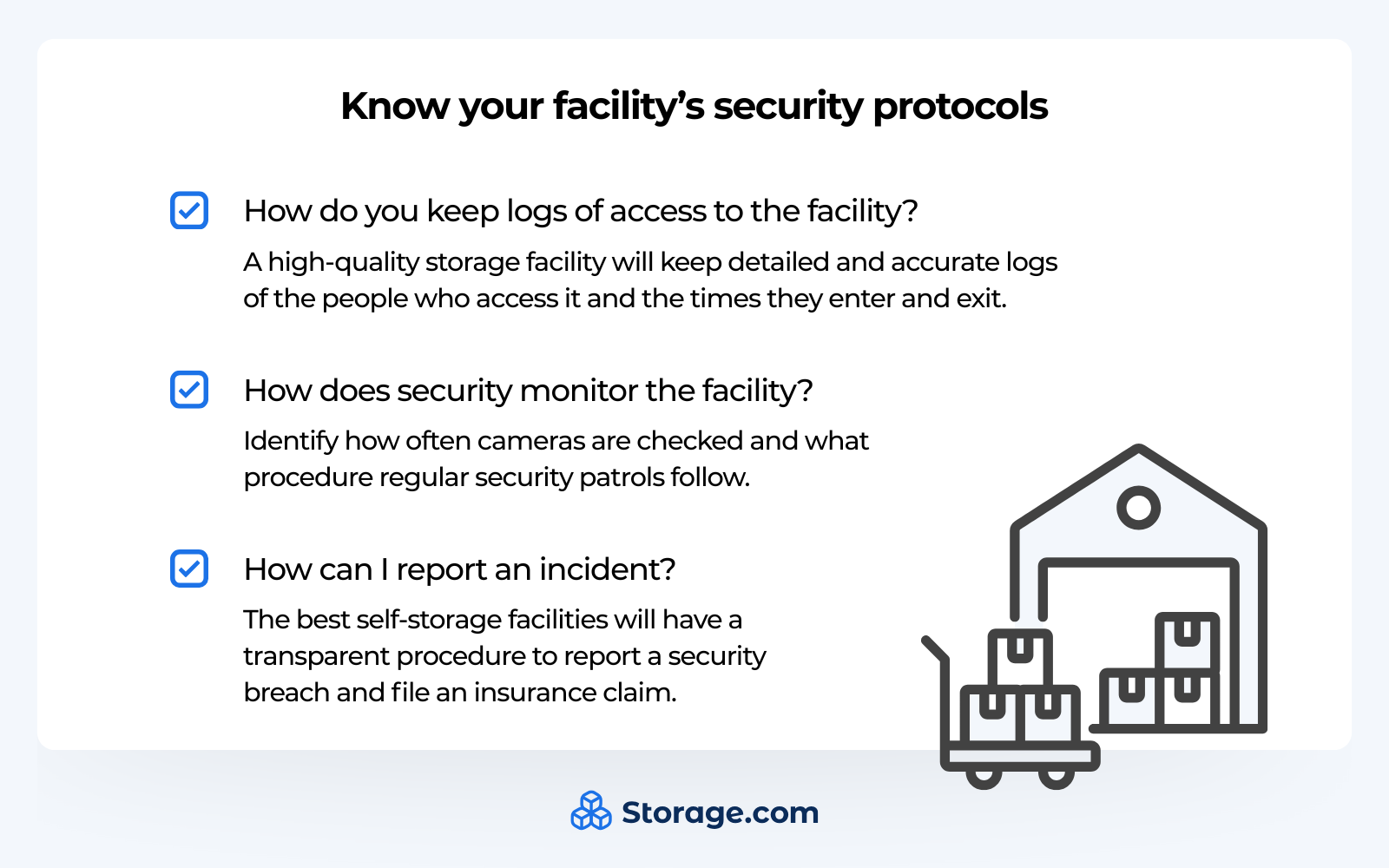 Know your facility's security protocols

How do you keep logs of access to the facility?

A high-quality storage facility will keep detailed and accurate logs of the people who access it and the times they enter and exit.

How does security monitor the facility?

Identify how often cameras are checked and what procedure regular security patrols follow.

How can I report an incident?

The best self-storage facilities will have a transparent procedure to report a security breach and file an insurance claim.

Storage.com